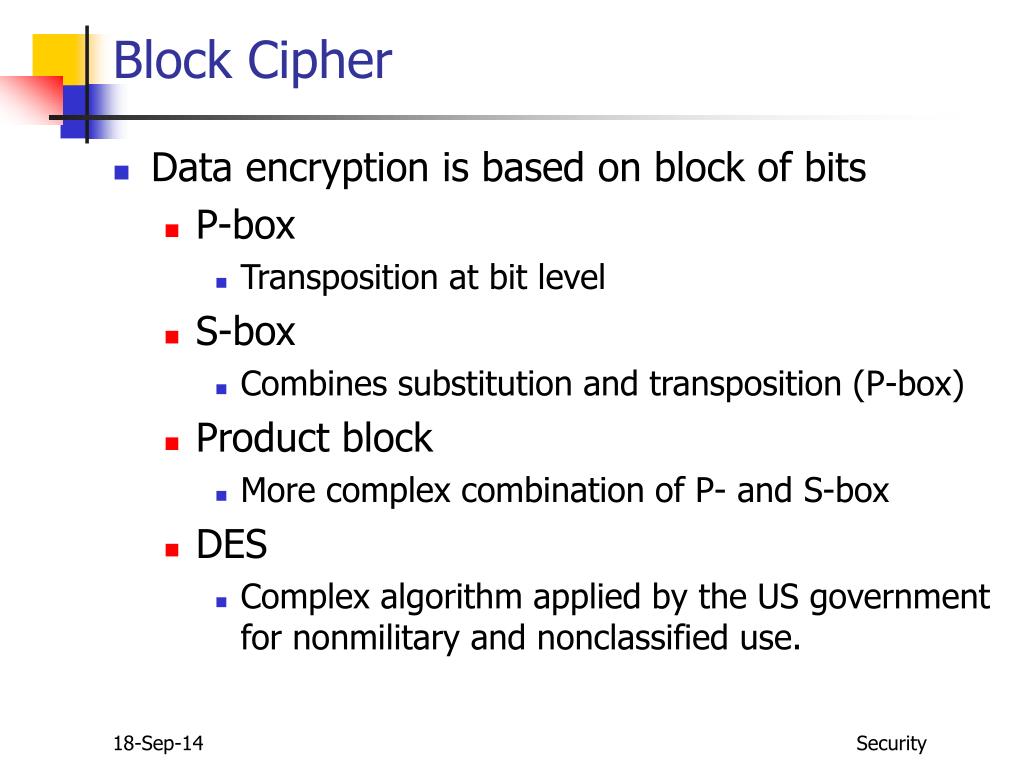 Block Cipher

Data encryption is based on block of bits

P-box

Transposition at bit level

S-box

Combines substitution and transposition (P-box)

Product block

More complex combination of P- and S-box

DES

Complex algorithm applied by the US government for nonmilitary and nonclassified use.

18-Sep-14

Security